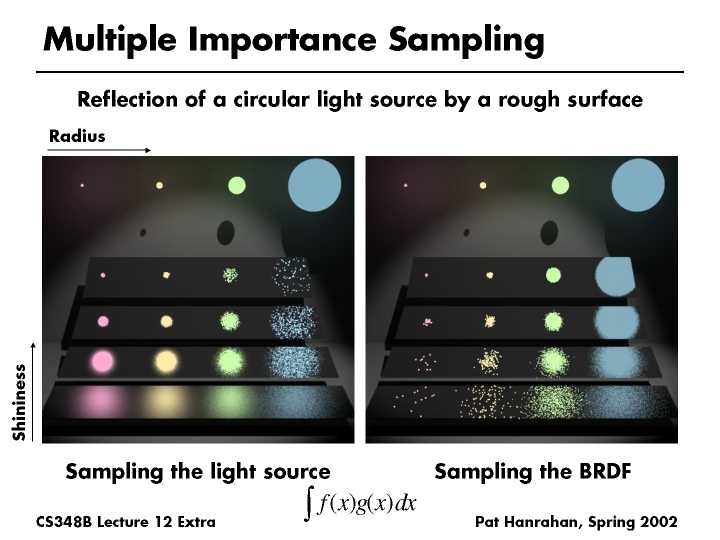 Multiple Importance Sampling

Reflection of a circular light source by a rough surface

Radius

Shininess

Sampling the light source

Sampling the BRDF

$\int f(x)g(x)dx$

CS348B Lecture 12 Extra

Pat Hanrahan, Spring 2002